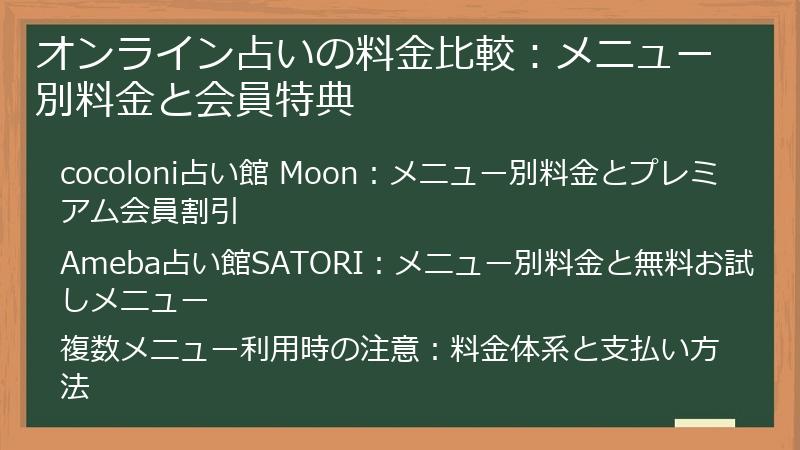 オンライン占いの料金比較：メニュー別料金と会員特典

cocoloni占い館 Moon：メニュー別料金とプレミアム会員割引

Ameba占い館SATORI：メニュー別料金と無料お試しメニュー

複数メニュー利用時の注意：料金体系と支払い方法